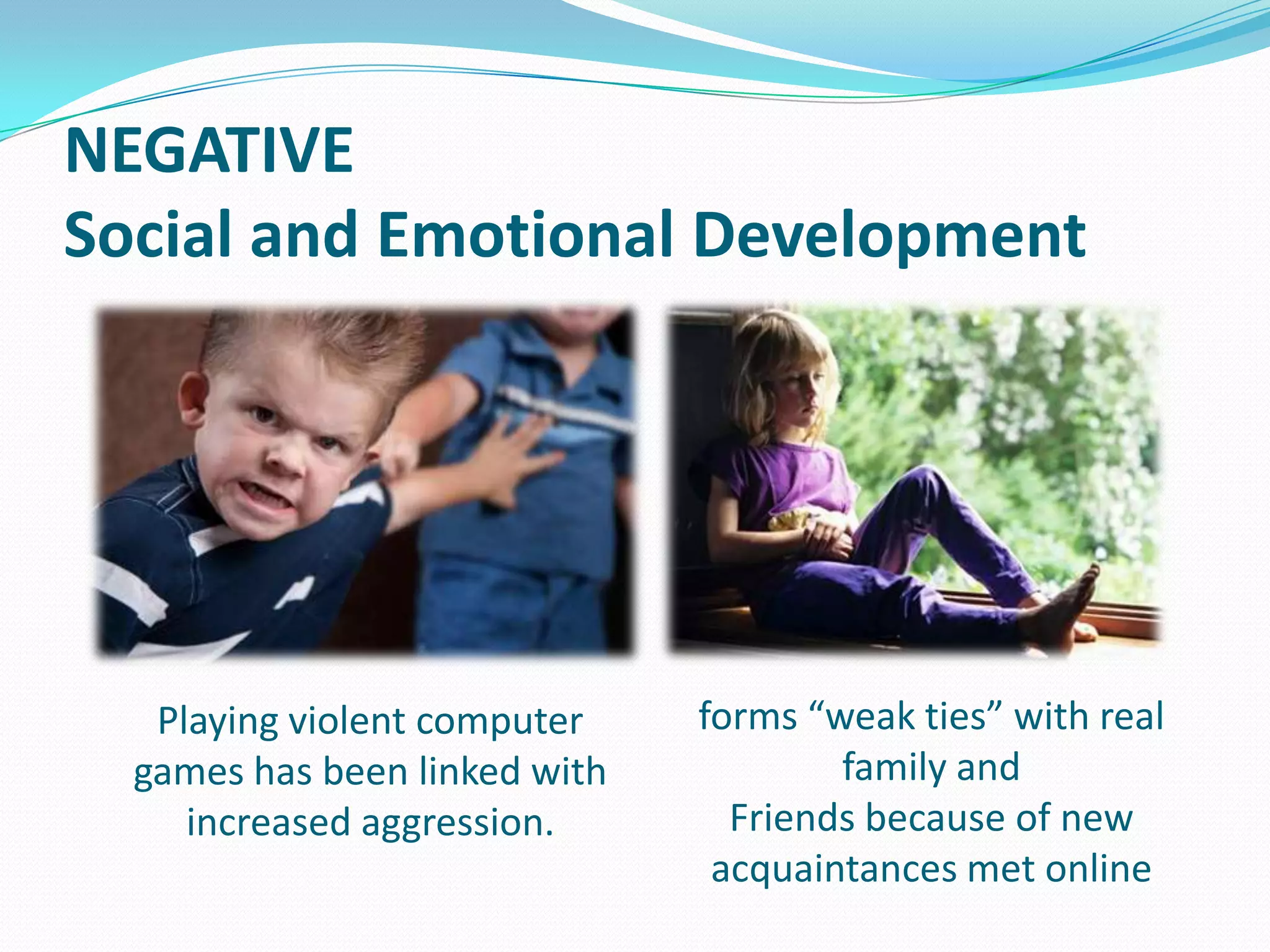 NEGATIVE
Social and Emotional Development

Playing violent computer games has been linked with increased aggression.

forms “weak ties” with real family and
Friends because of new acquaintances met online